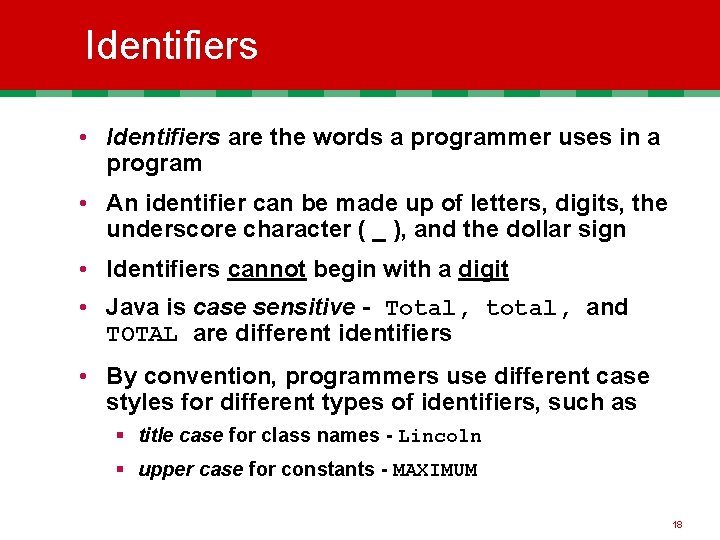 Identifiers

• Identifiers are the words a programmer uses in a program

• An identifier can be made up of letters, digits, the underscore character ( _ ), and the dollar sign

• Identifiers cannot begin with a digit

• Java is case sensitive - Total, total, and TOTAL are different identifiers

• By convention, programmers use different case styles for different types of identifiers, such as

▪ title case for class names - Lincoln

▪ upper case for constants - MAXIMUM

18